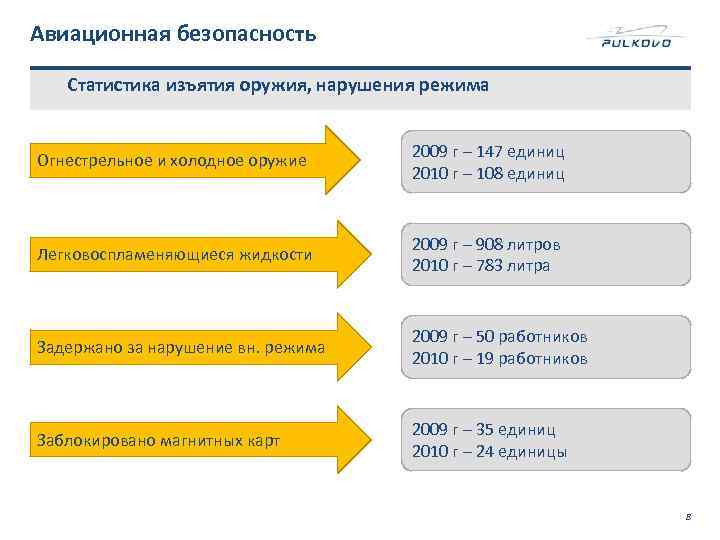 Авиационная безопасность

PULKOVO

Статистика изъятия оружия, нарушения режима

Огнестрельное и холодное оружие

2009 г – 147 единиц
2010 г – 108 единиц

Легковоспламеняющиеся жидкости

2009 г – 908 литров
2010 г – 783 литра

Задержано за нарушение вн. режима

2009 г – 50 работников
2010 г – 19 работников

Заблокировано магнитных карт

2009 г – 35 единиц
2010 г – 24 единицы

8